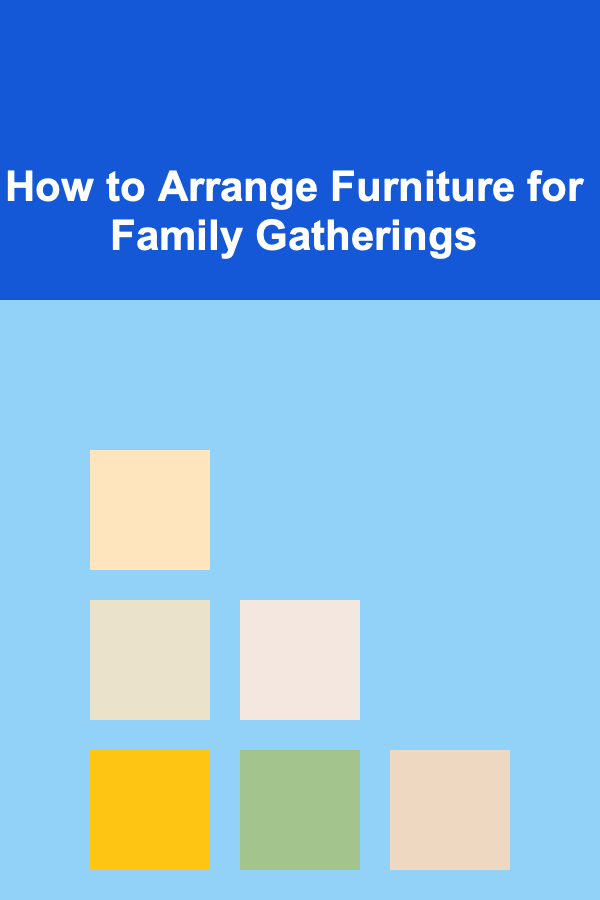 How to Arrange Furniture for Family Gatherings